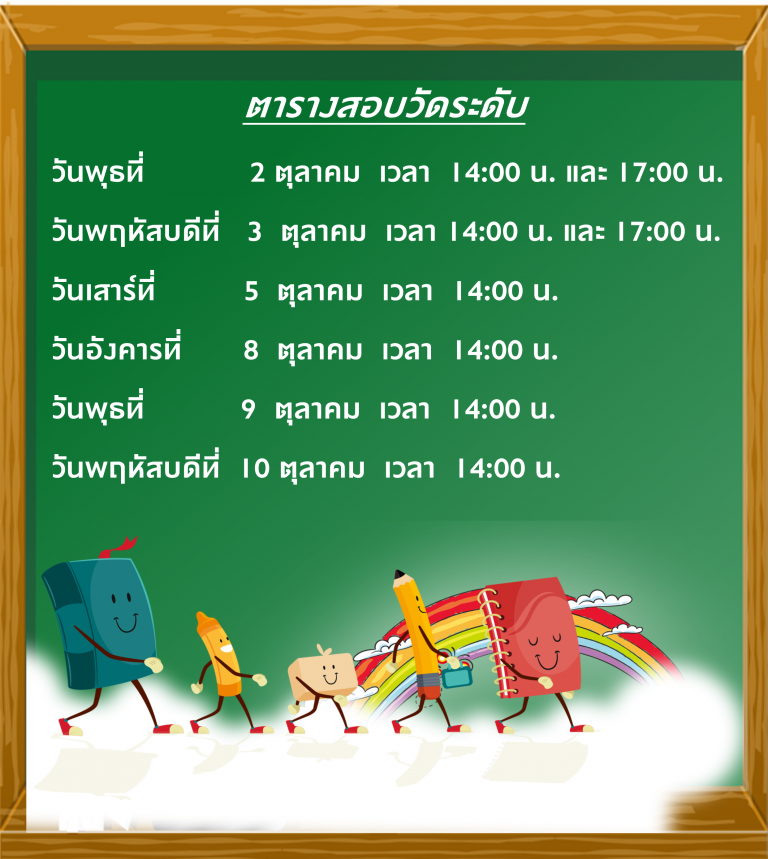 ตารางสอบวัดระดับ

วันพุธที่ 2 ตุลาคม เวลา 14:00 น. และ 17:00 น.

วันพฤหัสบดีที่ 3 ตุลาคม เวลา 14:00 น. และ 17:00 น.

วันเสาร์ที่ 5 ตุลาคม เวลา 14:00 น.

วันอังคารที่ 8 ตุลาคม เวลา 14:00 น.

วันพุธที่ 9 ตุลาคม เวลา 14:00 น.

วันพฤหัสบดีที่ 10 ตุลาคม เวลา 14:00 น.